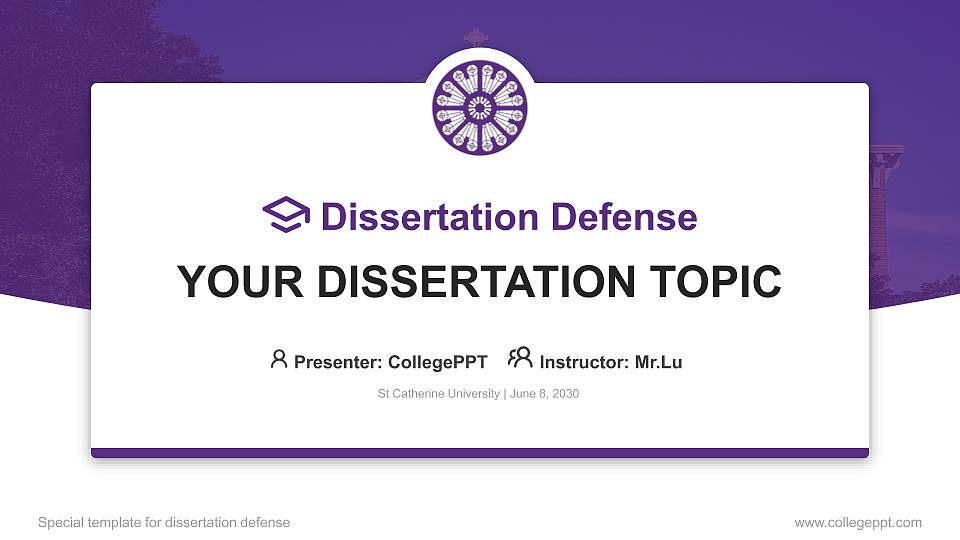 Dissertation Defense

YOUR DISSERTATION TOPIC

Presenter: CollegePPT Instructor: Mr.Lu

St Catherine University | June 8, 2030

Special template for dissertation defense

www.collegeppt.com